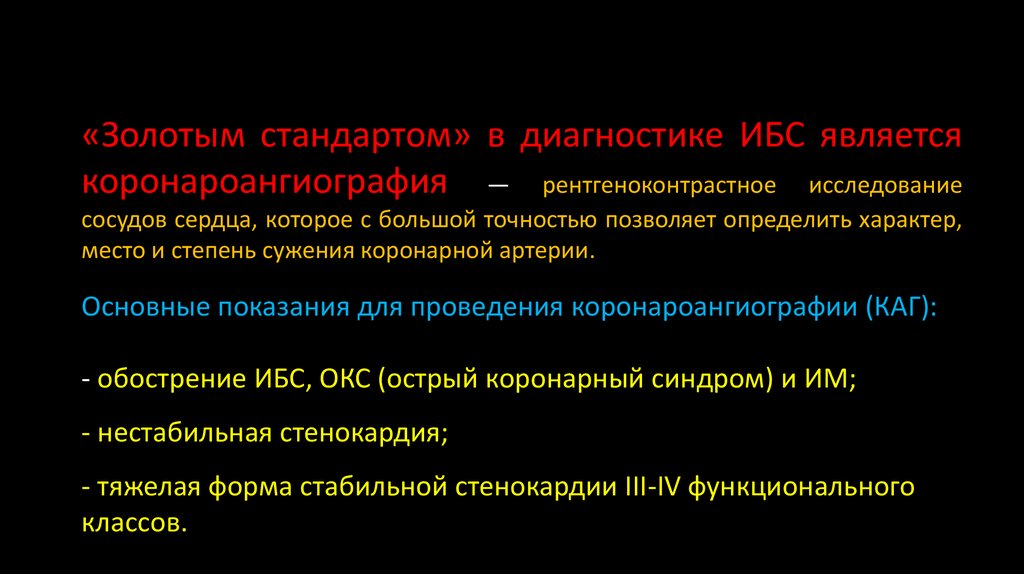 «Золотым стандартом» в диагностике ИБС является коронароангиография — рентгеноконтрастное исследование сосудов сердца, которое с большой точностью позволяет определить характер, место и степень сужения коронарной артерии.

Основные показания для проведения коронароангиографии (КАГ):

- обострение ИБС, ОКС (острый коронарный синдром) и ИМ;

- нестабильная стенокардия;

- тяжелая форма стабильной стенокардии III-IV функционального классов.